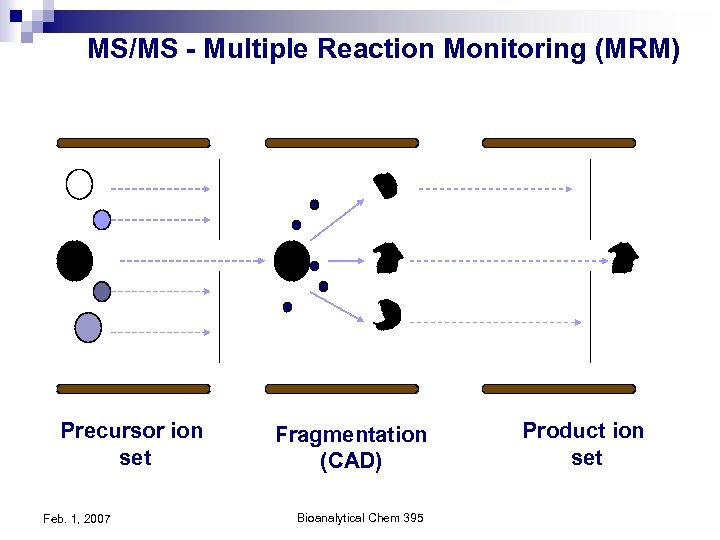 MS/MS - Multiple Reaction Monitoring (MRM)

Precursor ion set

Fragmentation (CAD)

Product ion set

Feb. 1, 2007

Bioanalytical Chem 395